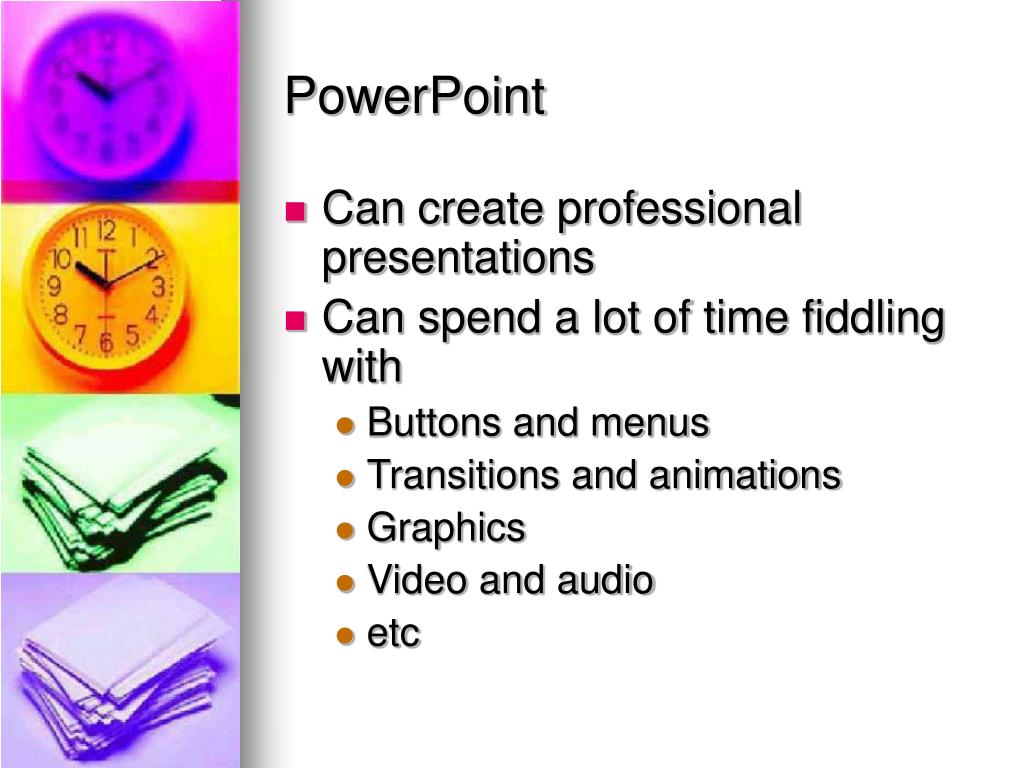 PowerPoint

- Can create professional presentations
- Can spend a lot of time fiddling with
  - Buttons and menus
  - Transitions and animations
  - Graphics
  - Video and audio
  - etc